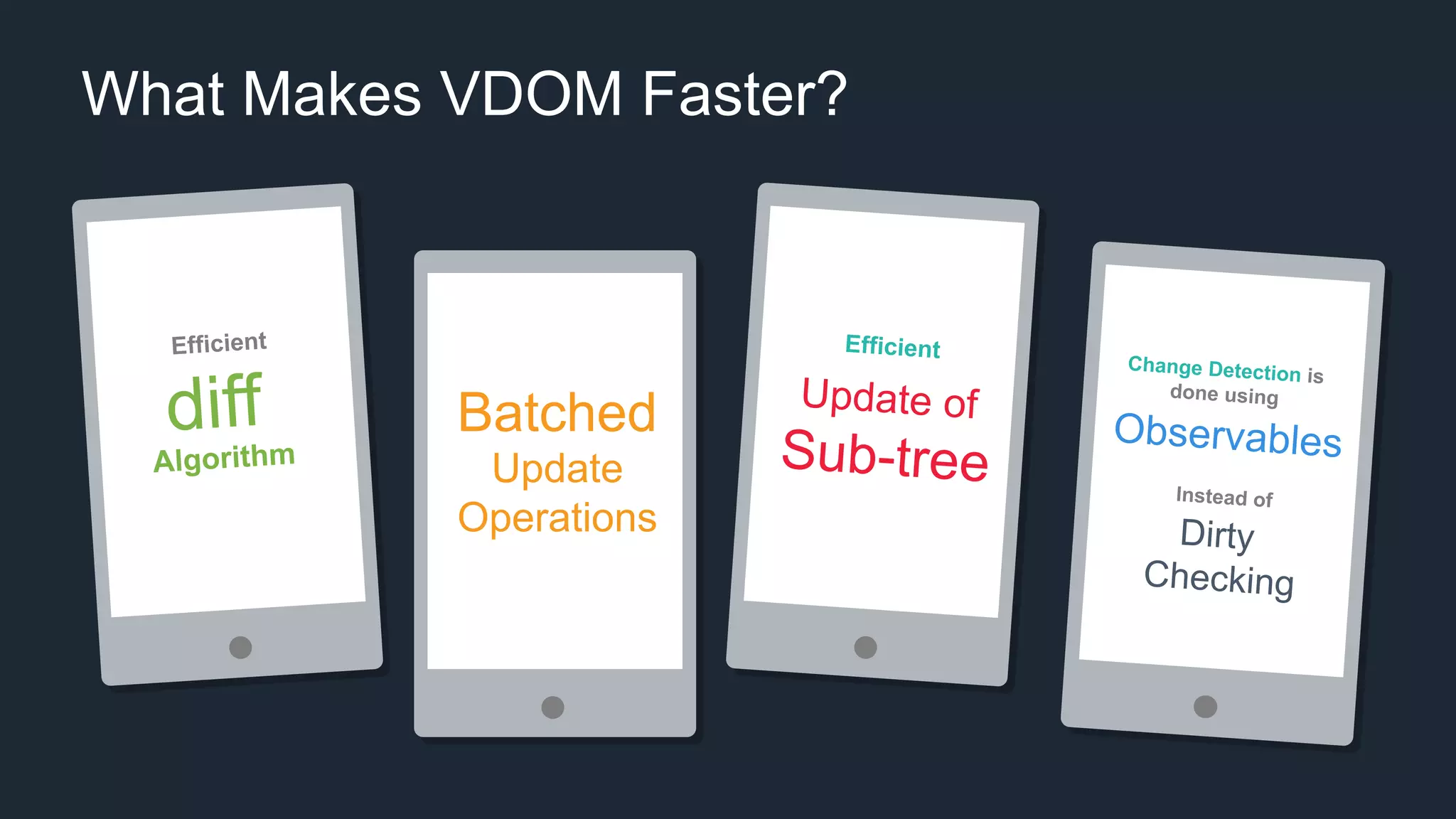 What Makes VDOM Faster?

Efficient
diff
Algorithm

Batched
Update
Operations

Efficient
Update of
Sub-tree

Change Detection is done using
Observables
Instead of
Dirty
Checking